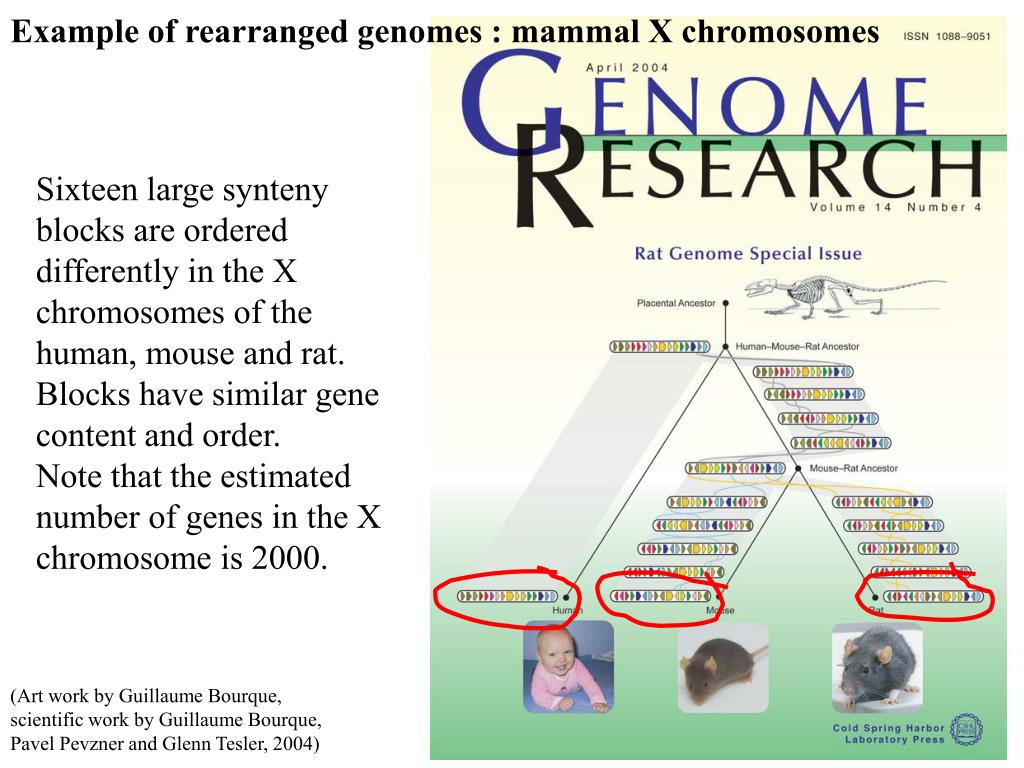 Example of rearranged genomes : mammal X chromosomes

Sixteen large synteny blocks are ordered differently in the X chromosomes of the human, mouse and rat. Blocks have similar gene content and order.
Note that the estimated number of genes in the X chromosome is 2000.

(Art work by Guillaume Bourque, scientific work by Guillaume Bourque, Pavel Pevzner and Glenn Tesler, 2004)

ISSN 1088–9051

April 2004

GENOME RESEARCH

Volume 14 Number 4

Rat Genome Special Issue

Placental Ancestor

Human–Mouse–Rat Ancestor

Mouse–Rat Ancestor

Human

Mouse

Rat

Cold Spring Harbor Laboratory Press